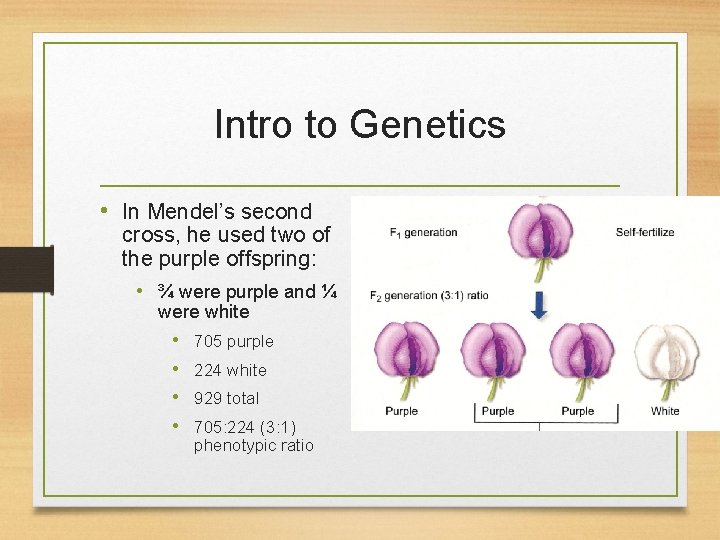 Intro to Genetics

• In Mendel's second cross, he used two of the purple offspring:
  • ¾ were purple and ¼ were white
    • 705 purple
    • 224 white
    • 929 total
    • 705:224 (3:1) phenotypic ratio

$F_1$ generation

Self-fertilize

$F_2$ generation (3:1) ratio

Purple

Purple

Purple

White